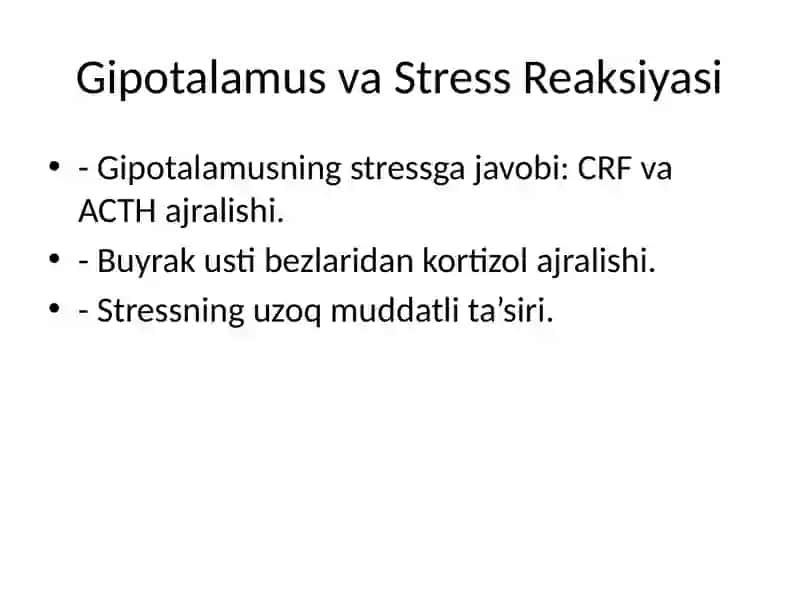 Gipotalamus va Stress Reaksiyasi

• - Gipotalamusning stressga javobi: CRF va ACTH ajralishi.
• - Buyrak usti bezlaridan kortizol ajralishi.
• - Stressning uzoq muddatli ta’siri.